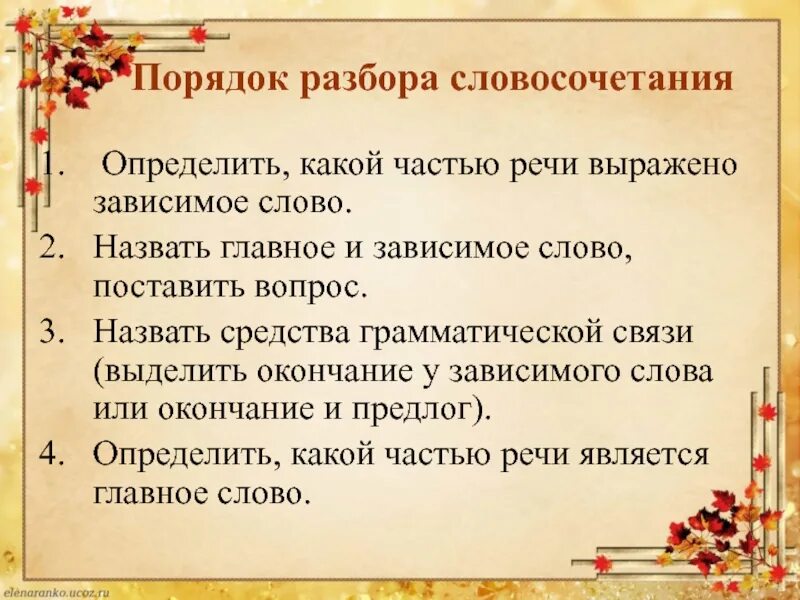 Порядок разбора словосочетания

1. Определить, какой частью речи выражено зависимое слово.
2. Назвать главное и зависимое слово, поставить вопрос.
3. Назвать средства грамматической связи (выделить окончание у зависимого слова или окончание и предлог).
4. Определить, какой частью речи является главное слово.

elenaranko.ucoz.ru